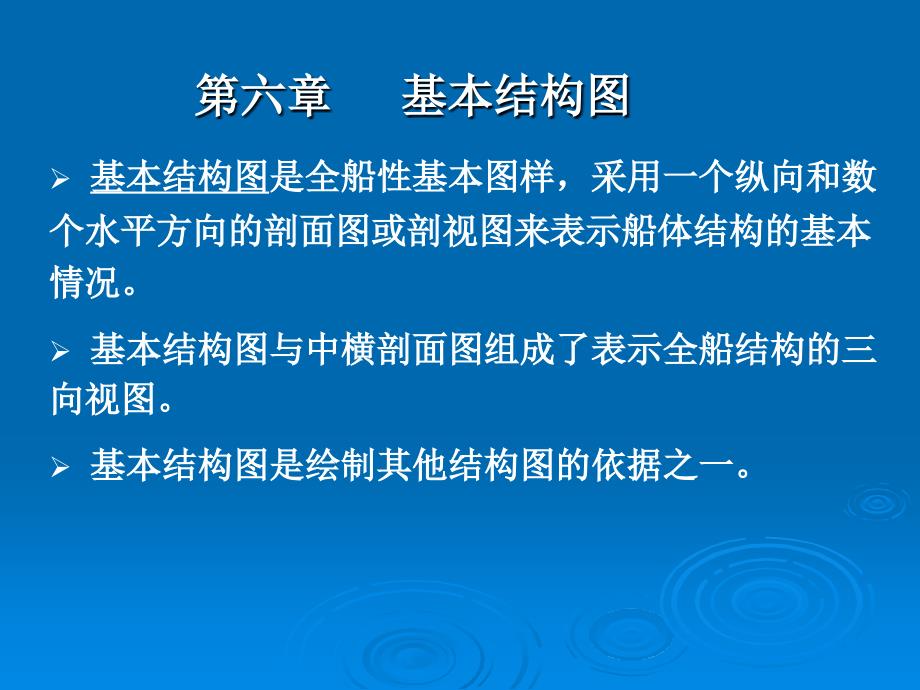 第六章　基本结构图

➢ 基本结构图是全船性基本图样，采用一个纵向和数个水平方向的剖面图或剖视图来表示船体结构的基本情况。

➢ 基本结构图与中横剖面图组成了表示全船结构的三向视图。

➢ 基本结构图是绘制其他结构图的依据之一。